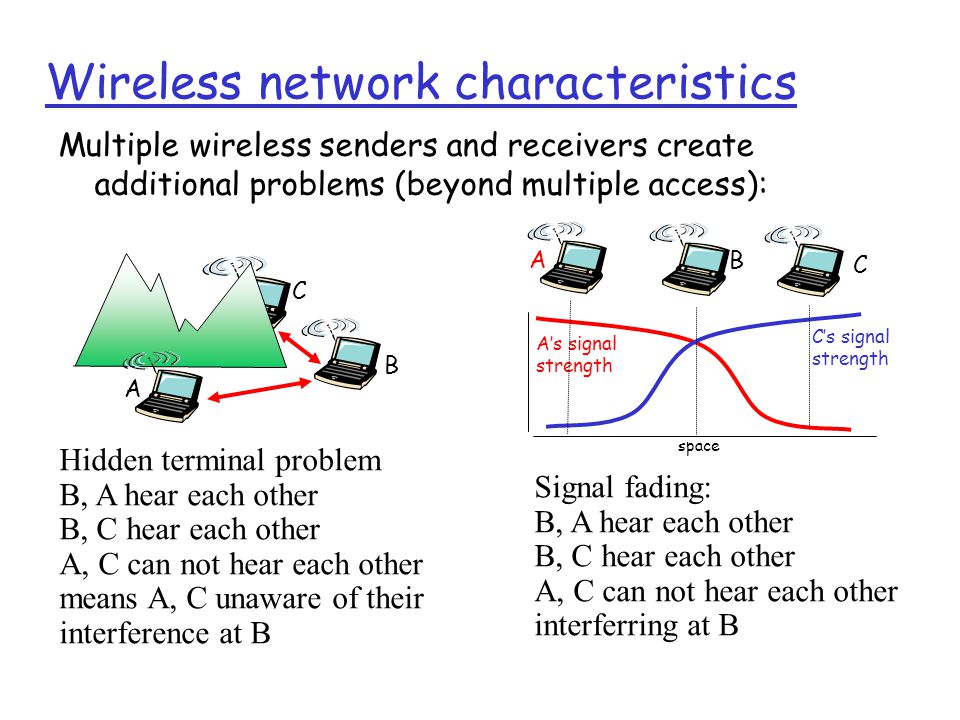 Wireless network characteristics

Multiple wireless senders and receivers create additional problems (beyond multiple access):

C

B

A

Hidden terminal problem
B, A hear each other
B, C hear each other
A, C can not hear each other means A, C unaware of their interference at B

A

B

C

A's signal strength

C's signal strength

space

Signal fading:
B, A hear each other
B, C hear each other
A, C can not hear each other interferring at B